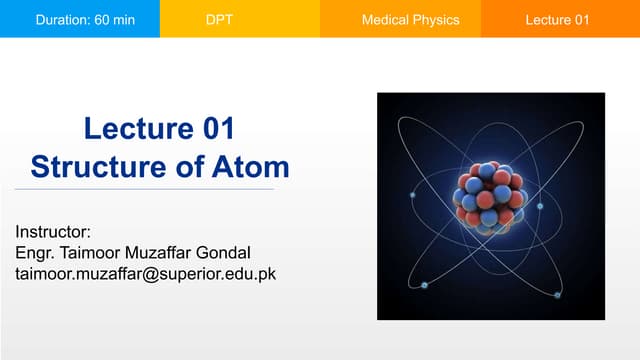 Duration: 60 min
DPT
Medical Physics
Lecture 01

Lecture 01
Structure of Atom

Instructor:
Engr. Taimoor Muzaffar Gondal
taimoor.muzaffar@superior.edu.pk